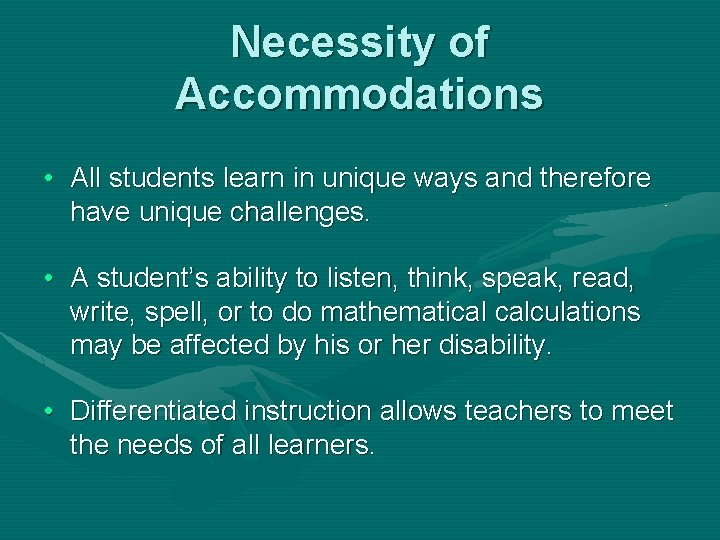 Necessity of Accommodations

• All students learn in unique ways and therefore have unique challenges.

• A student's ability to listen, think, speak, read, write, spell, or to do mathematical calculations may be affected by his or her disability.

• Differentiated instruction allows teachers to meet the needs of all learners.